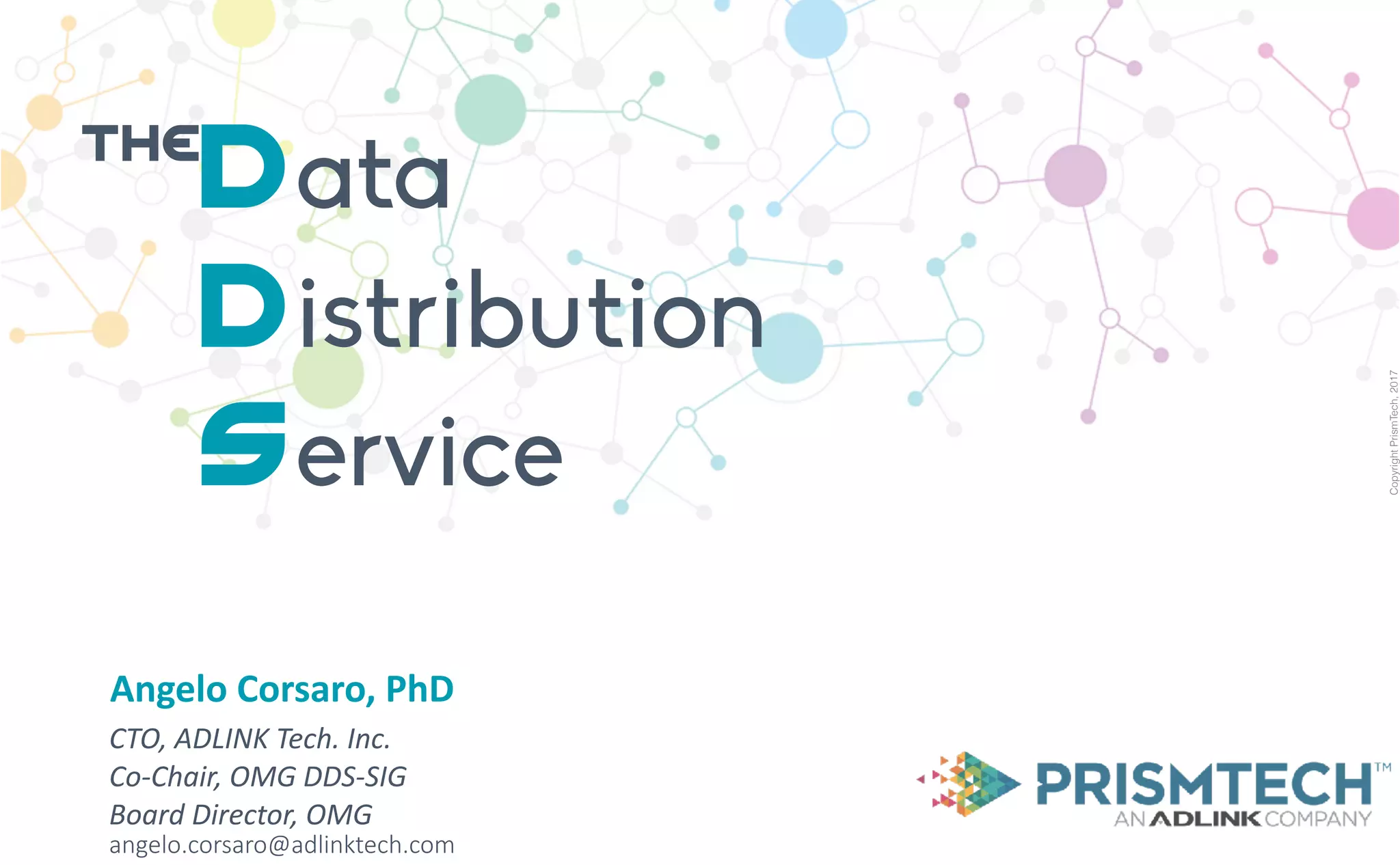 THE Data
Distribution
Service

Copyright PrismTech, 2017

Angelo Corsaro, PhD
CTO, ADLINK Tech. Inc.
Co-Chair, OMG DDS-SIG
Board Director, OMG
angelo.corsaro@adlinktech.com

PRISMTECH™
AN ADLINK COMPANY